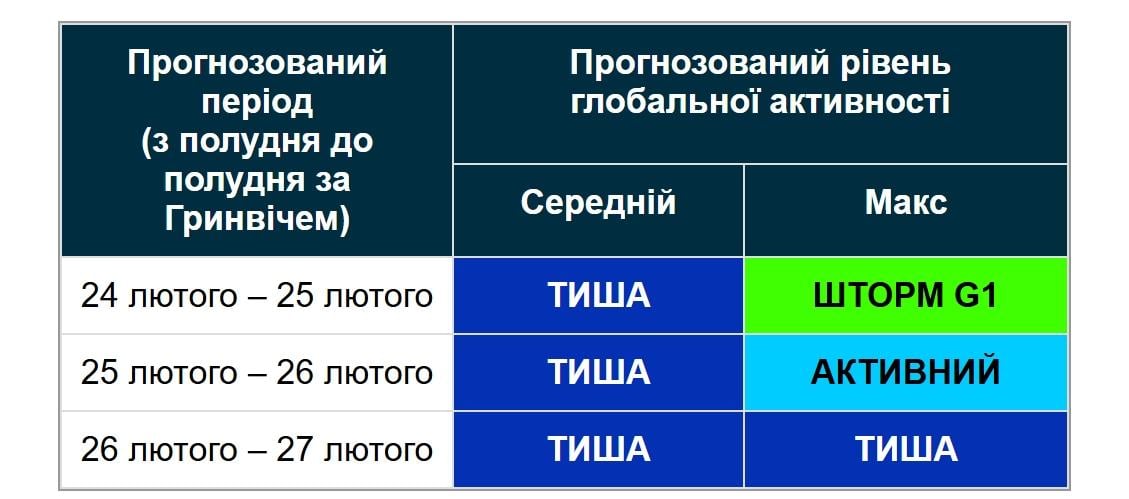 | Прогнозований період (з полудня до полудня за Гринвічем) | Прогнозований рівень глобальної активності | |
|---|---|---|
| | Середній | Макс |
| 24 лютого – 25 лютого | ТИША | ШТОРМ G1 |
| 25 лютого – 26 лютого | ТИША | АКТИВНИЙ |
| 26 лютого – 27 лютого | ТИША | ТИША |